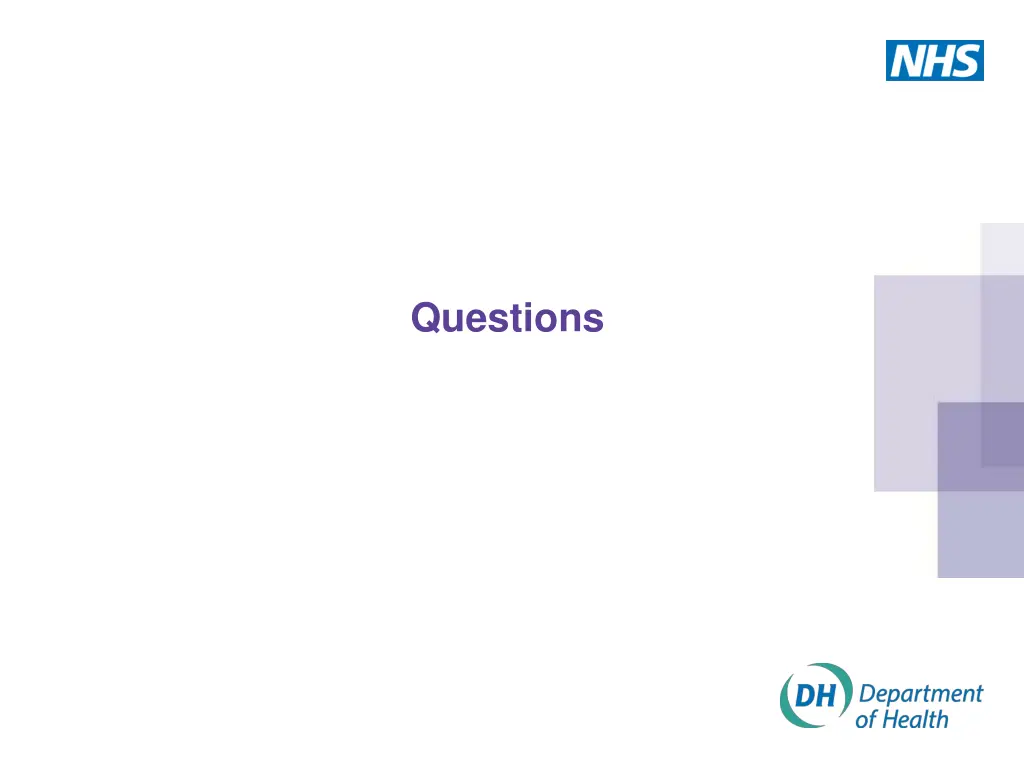 NHS

Questions

DH Department of Health